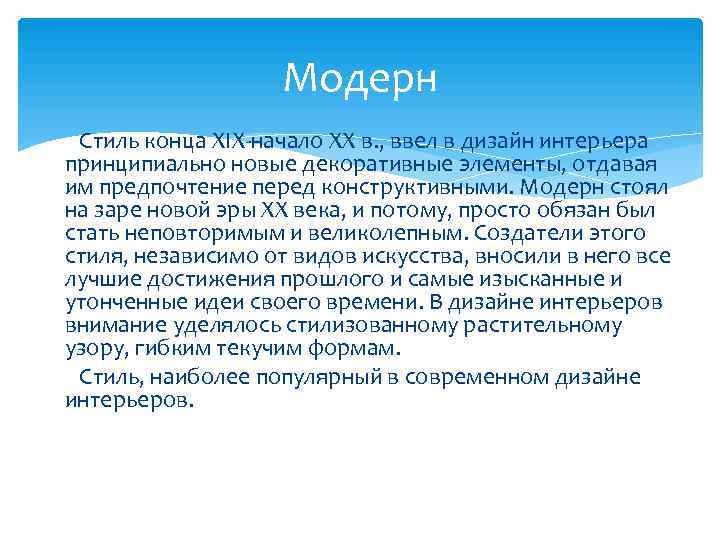 Модерн

Стиль конца XIX-начало XX в., ввел в дизайн интерьера принципиально новые декоративные элементы, отдавая им предпочтение перед конструктивными. Модерн стоял на заре новой эры XX века, и потому, просто обязан был стать неповторимым и великолепным. Создатели этого стиля, независимо от видов искусства, вносили в него все лучшие достижения прошлого и самые изысканные и утонченные идеи своего времени. В дизайне интерьеров внимание уделялось стилизованному растительному узору, гибким текучим формам.

Стиль, наиболее популярный в современном дизайне интерьеров.